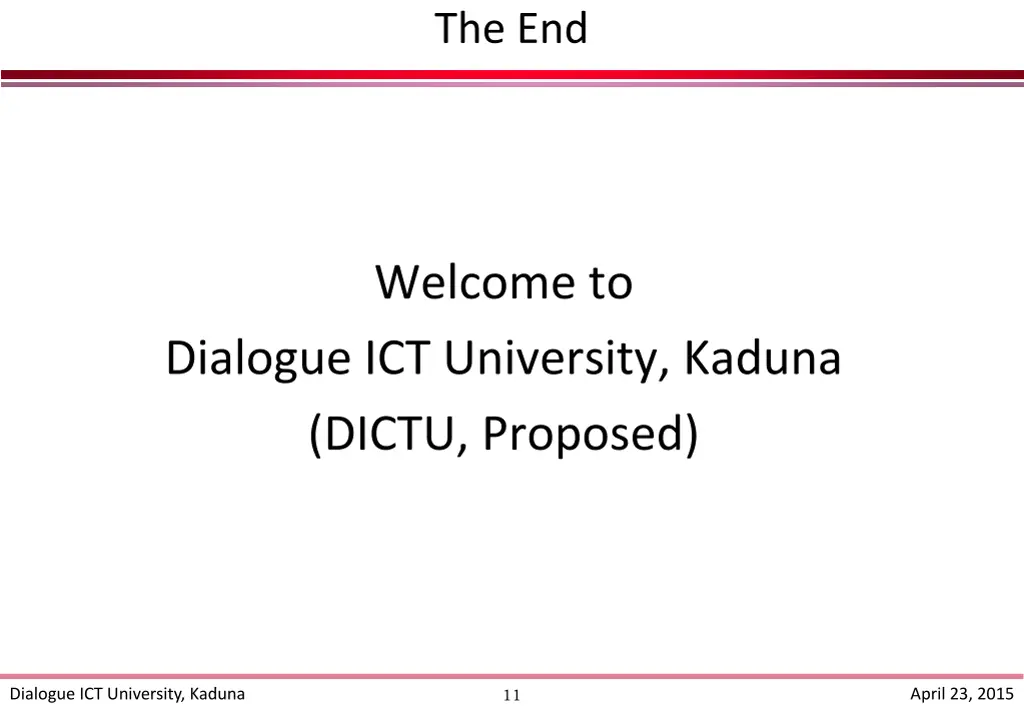 The End

Welcome to
Dialogue ICT University, Kaduna
(DICTU, Proposed)

Dialogue ICT University, Kaduna 11 April 23, 2015